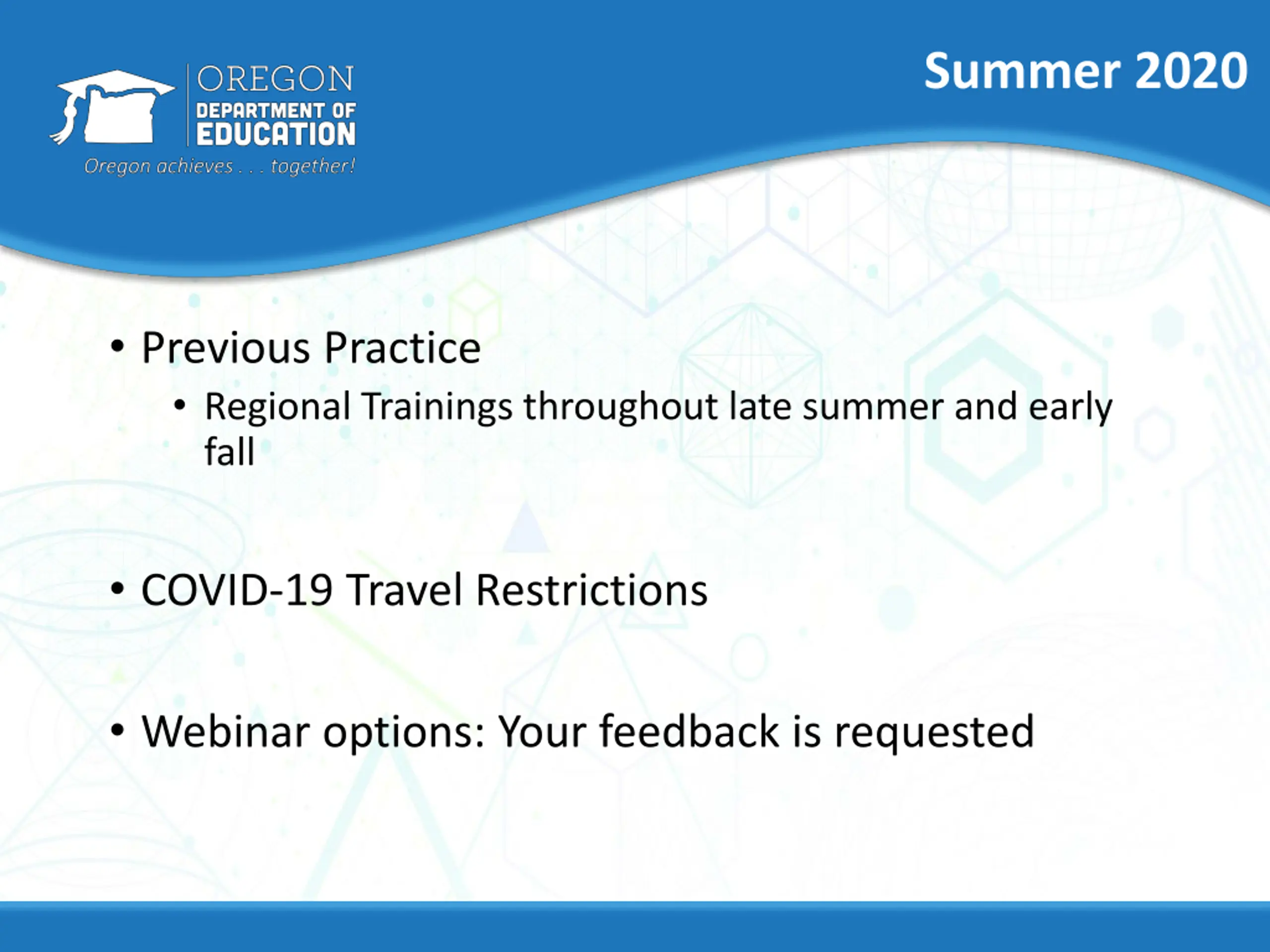 OREGON
DEPARTMENT OF
EDUCATION
Oregon achieves . . . together!

Summer 2020

• Previous Practice
  • Regional Trainings throughout late summer and early fall

• COVID-19 Travel Restrictions

• Webinar options: Your feedback is requested